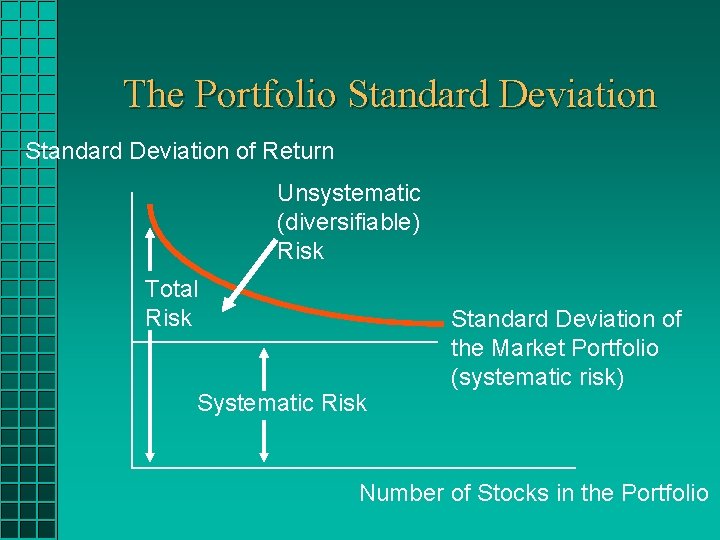 The Portfolio Standard Deviation

Standard Deviation of Return

Unsystematic (diversifiable) Risk

Total Risk

Standard Deviation of the Market Portfolio (systematic risk)

Systematic Risk

Number of Stocks in the Portfolio